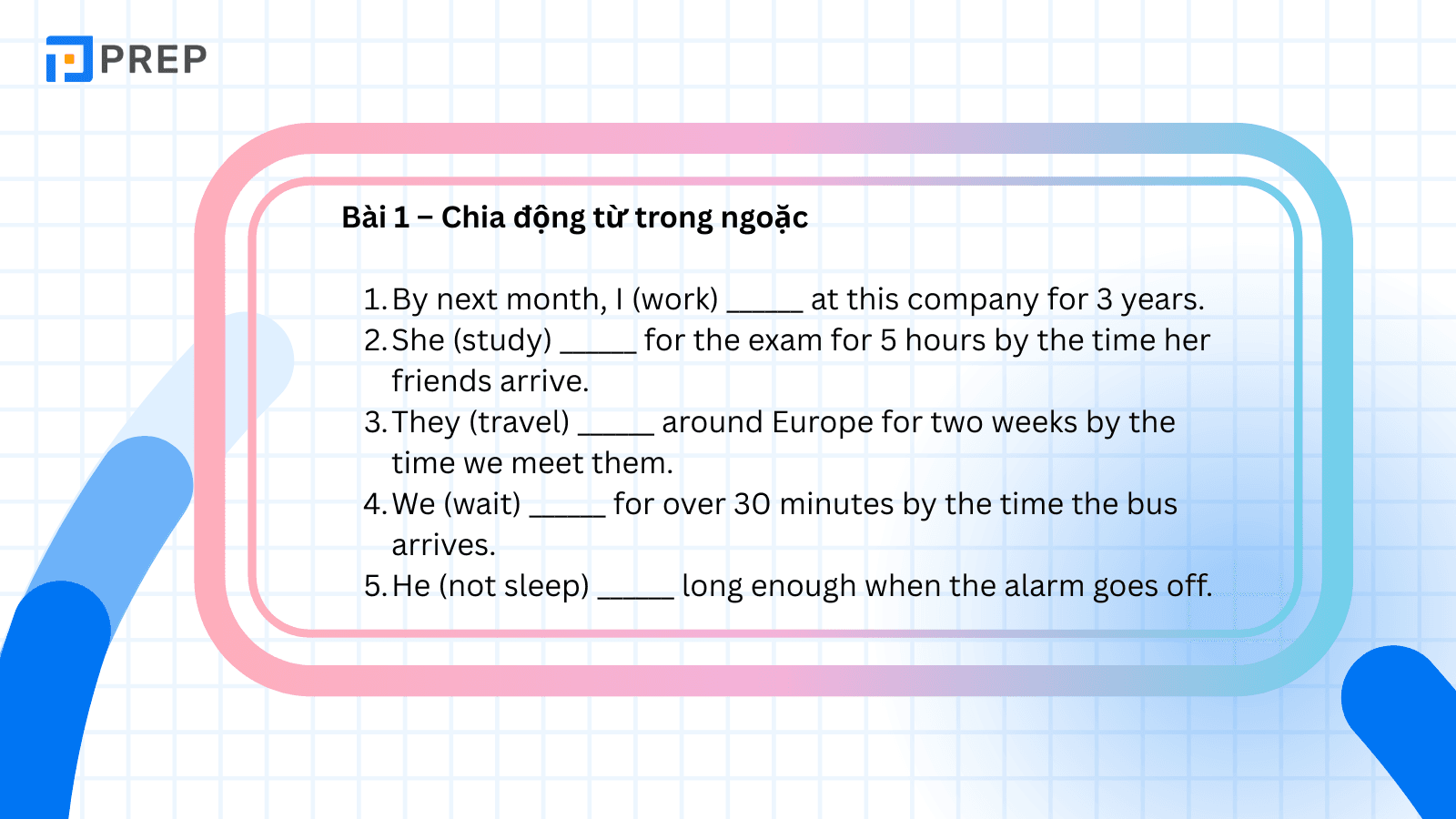 PREP

Bài 1 – Chia động từ trong ngoặc

1. By next month, I (work) _____ at this company for 3 years.
2. She (study) _____ for the exam for 5 hours by the time her friends arrive.
3. They (travel) _____ around Europe for two weeks by the time we meet them.
4. We (wait) _____ for over 30 minutes by the time the bus arrives.
5. He (not sleep) _____ long enough when the alarm goes off.